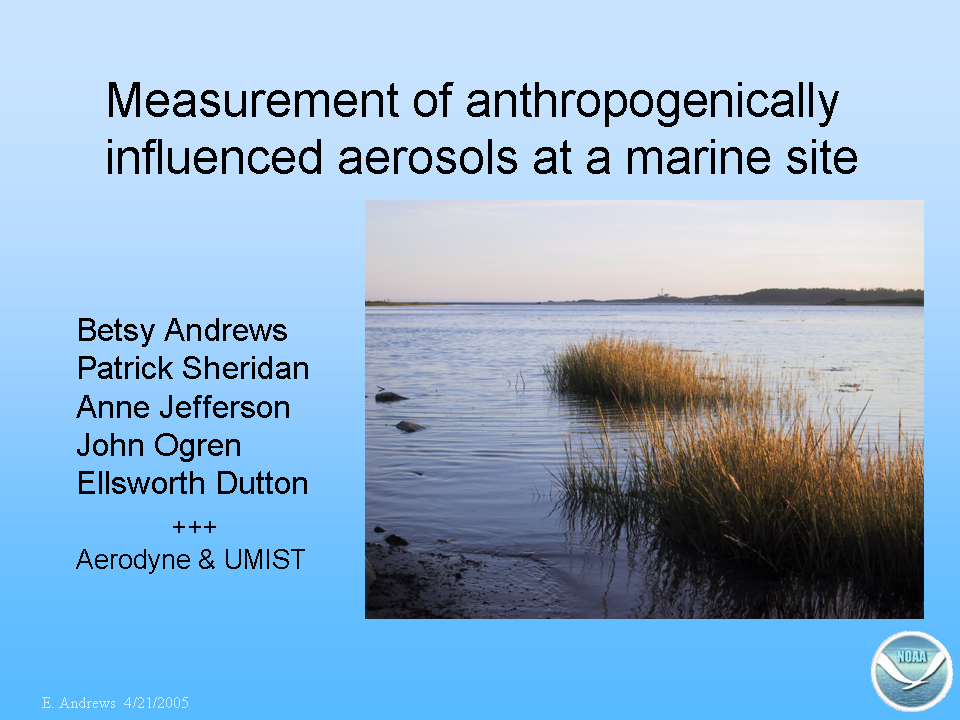 Measurement of anthropogenically influenced aerosols at a marine site

Betsy Andrews
Patrick Sheridan
Anne Jefferson
John Ogren
Ellsworth Dutton
+++
Aerodyne & UMIST

NOAA

E. Andrews 4/21/2005